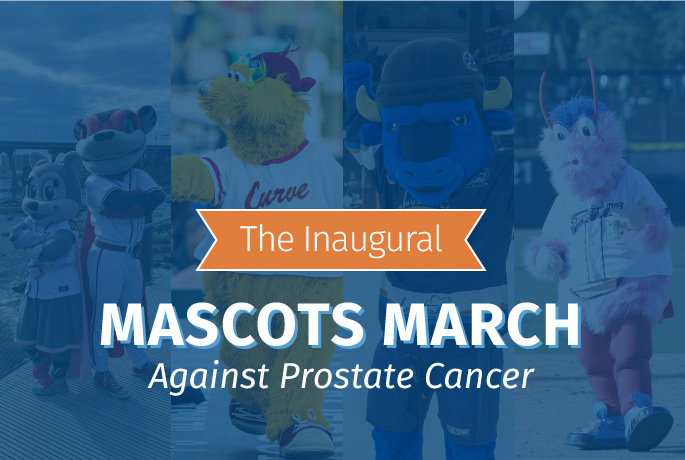 Curve

The Inaugural

MASCOTS MARCH

Against Prostate Cancer